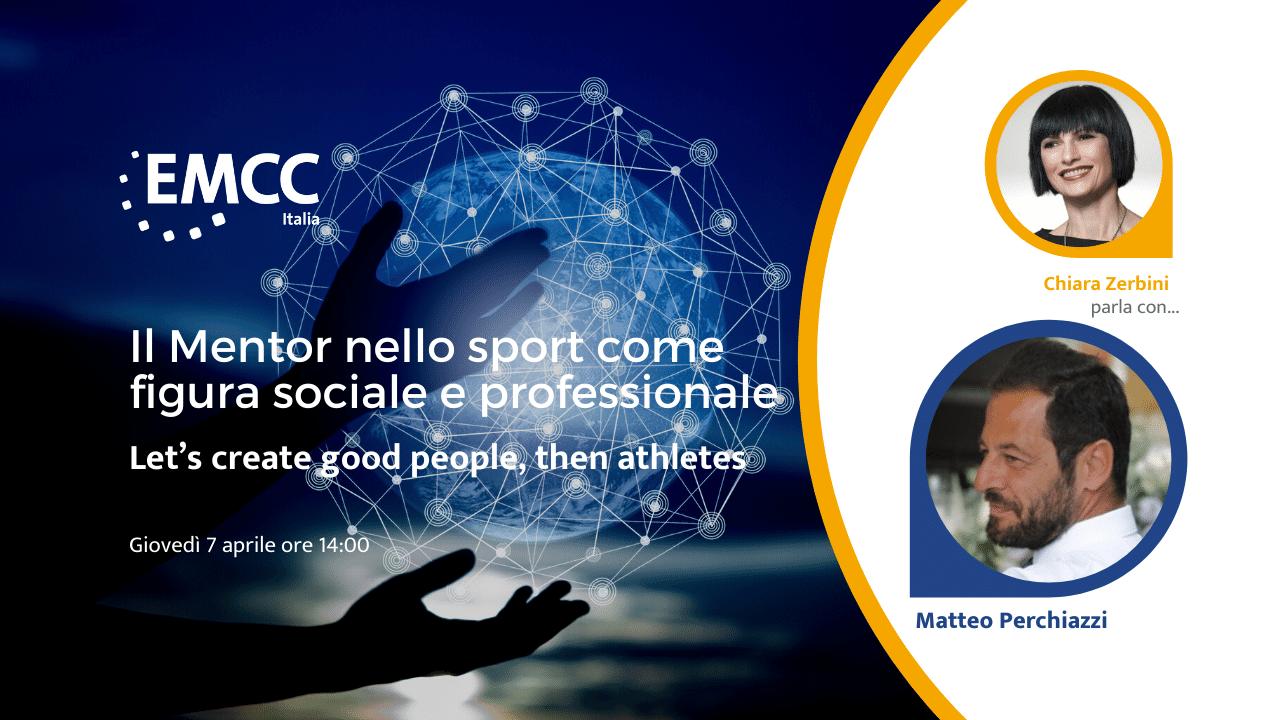 EMCC
Italia

Il Mentor nello sport come figura sociale e professionale

Let's create good people, then athletes

Giovedì 7 aprile ore 14:00

Chiara Zerbini
parla con...

Matteo Perchiazzi